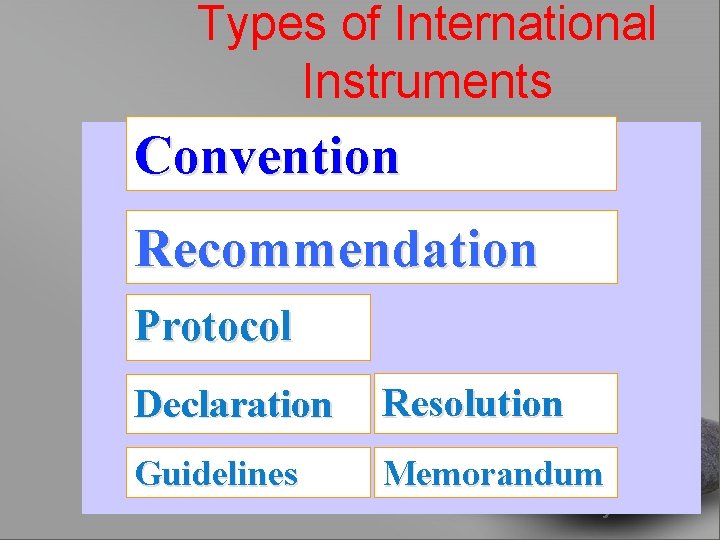 Types of International Instruments

Convention

Recommendation

Protocol

Declaration

Resolution

Guidelines

Memorandum